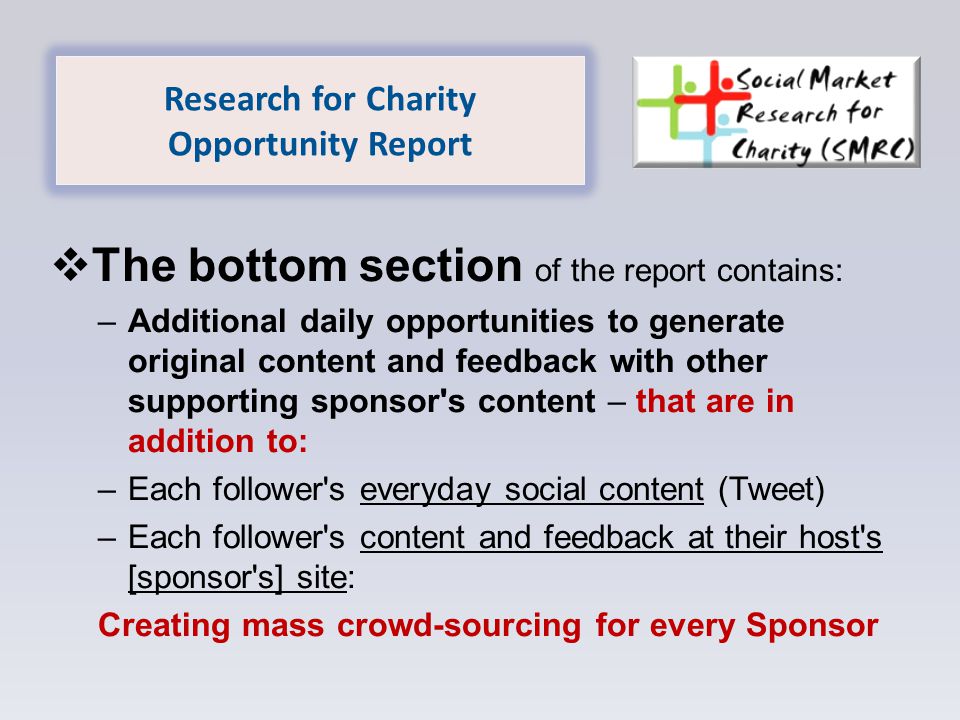 Research for Charity
Opportunity Report

Social Market Research for Charity (SMRC)

❖The bottom section of the report contains:

– Additional daily opportunities to generate original content and feedback with other supporting sponsor's content – that are in addition to:

– Each follower's everyday social content (Tweet)

– Each follower's content and feedback at their host's [sponsor's] site:

Creating mass crowd-sourcing for every Sponsor